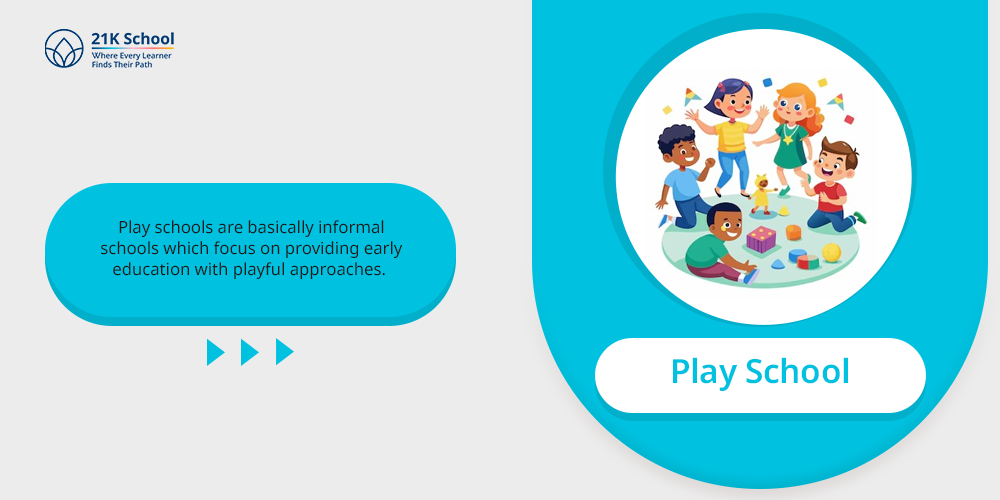 21K School
Where Every Learner Finds Their Path

Play schools are basically informal schools which focus on providing early education with playful approaches.

Play School